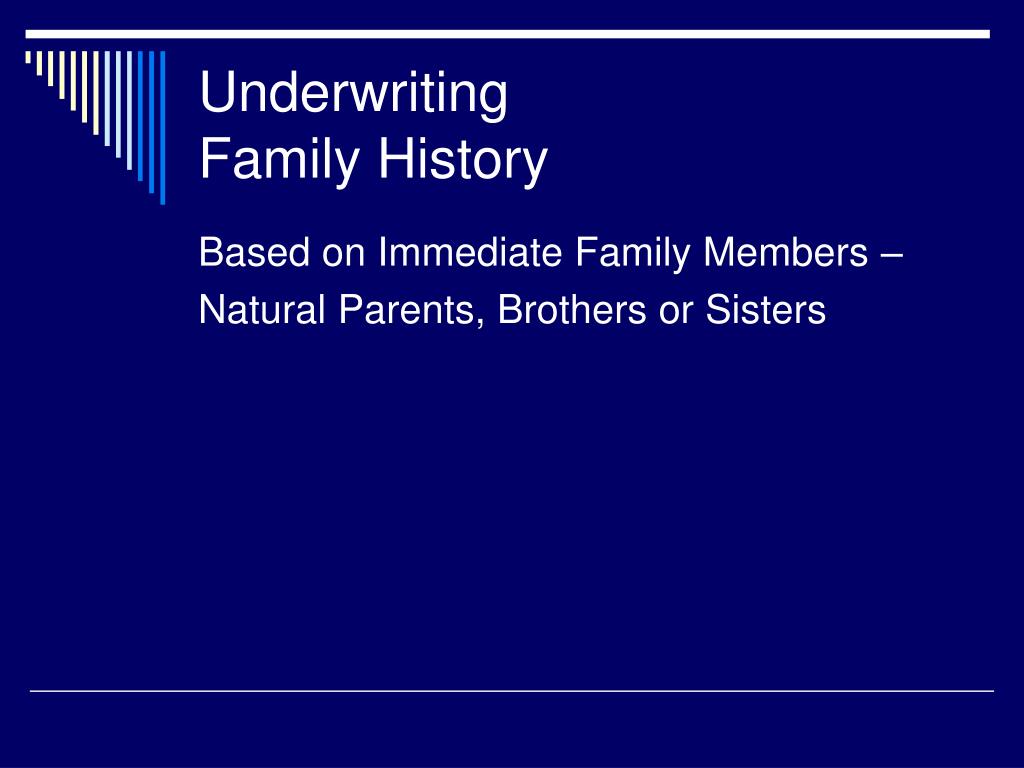 Underwriting
Family History

Based on Immediate Family Members – Natural Parents, Brothers or Sisters